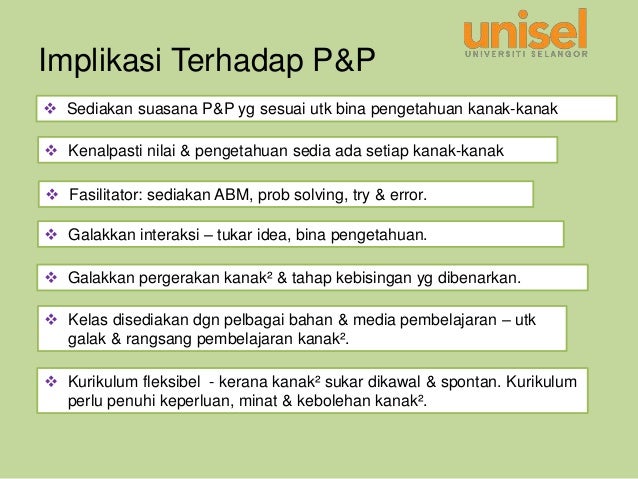 unisel
UNIVERSITI SELANGOR

Implikasi Terhadap P&P

❖ Sediakan suasana P&P yg sesuai utk bina pengetahuan kanak-kanak

❖ Kenalpasti nilai & pengetahuan sedia ada setiap kanak-kanak

❖ Fasilitator: sediakan ABM, prob solving, try & error.

❖ Galakkan interaksi – tukar idea, bina pengetahuan.

❖ Galakkan pergerakan kanak² & tahap kebisingan yg dibenarkan.

❖ Kelas disediakan dgn pelbagai bahan & media pembelajaran – utk galak & rangsang pembelajaran kanak².

❖ Kurikulum fleksibel - kerana kanak² sukar dikawal & spontan. Kurikulum perlu penuhi keperluan, minat & kebolehan kanak².